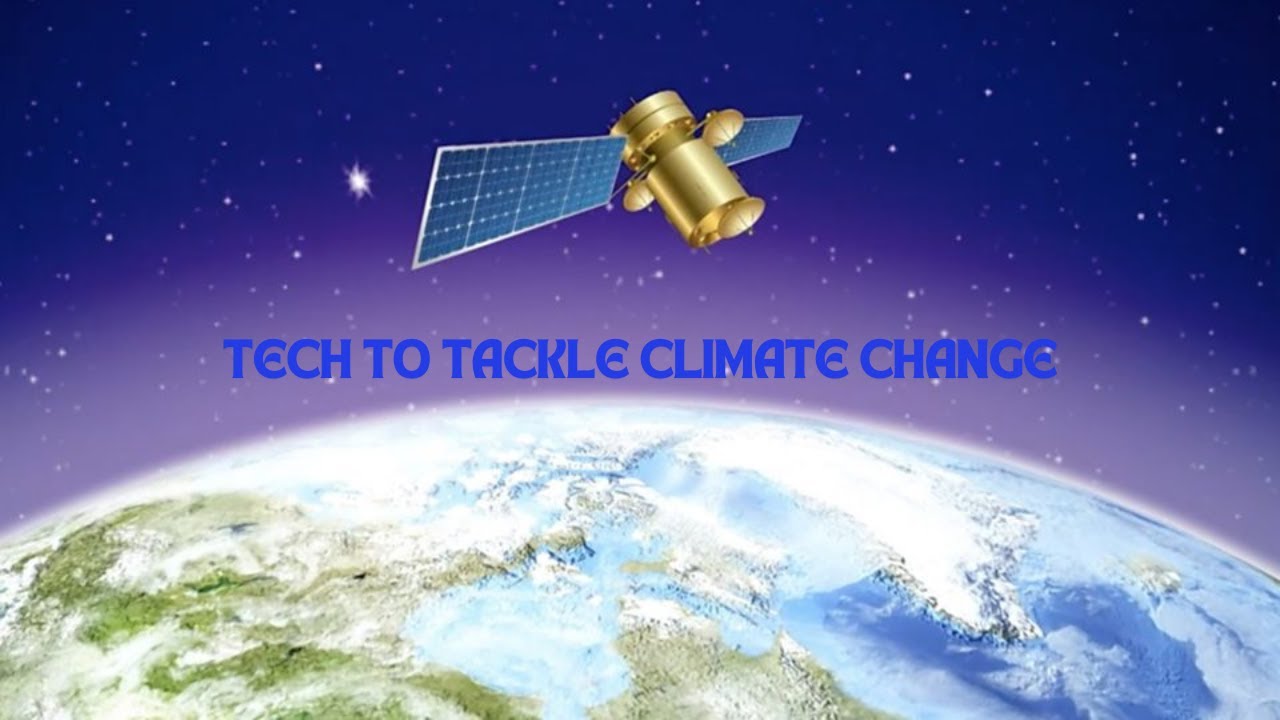 TECH TO TACKLE CLIMATE CHANGE